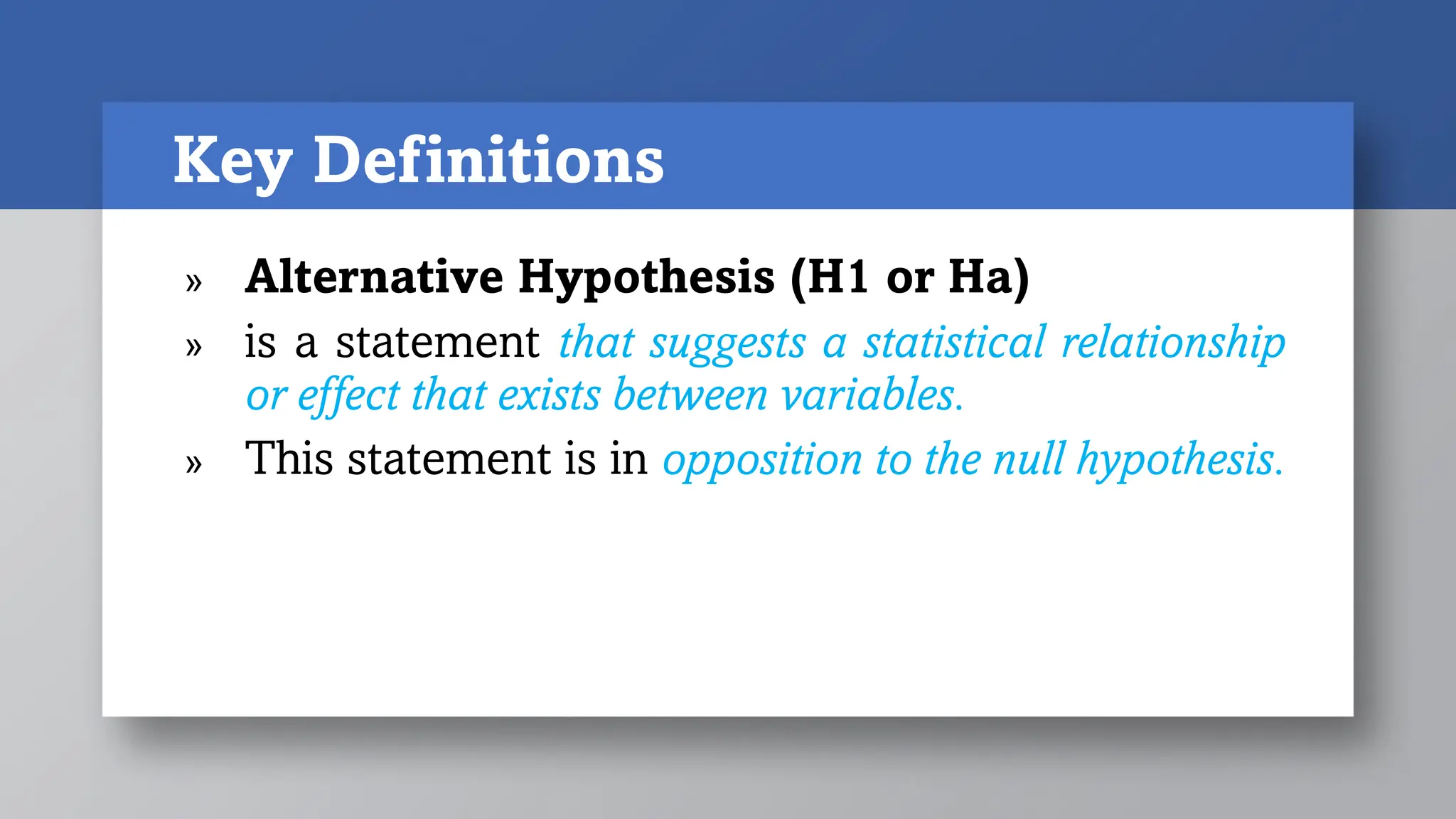 Key Definitions

» Alternative Hypothesis (H1 or Ha)

» is a statement that suggests a statistical relationship or effect that exists between variables.

» This statement is in opposition to the null hypothesis.